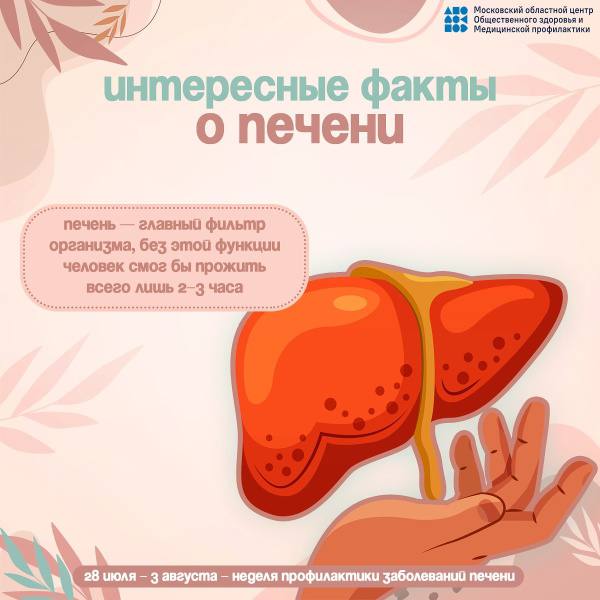 Московский областной центр Общественного здоровья и Медицинской профилактики

интересные факты о печени

печень — главный фильтр организма, без этой функции человек смог бы прожить всего лишь 2–3 часа

28 июля – 3 августа – неделя профилактики заболеваний печени